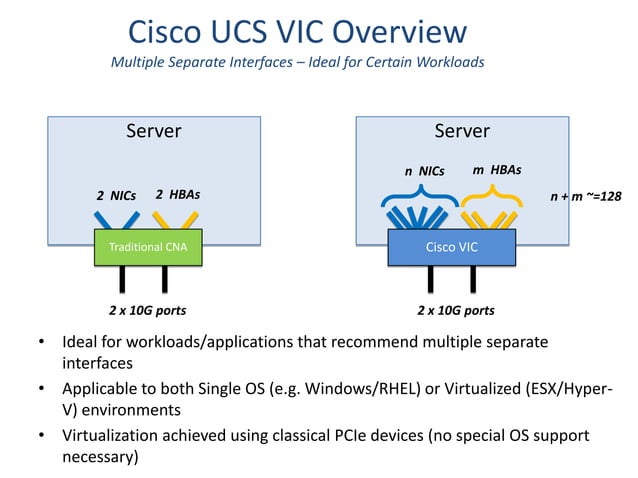 Cisco UCS VIC Overview
Multiple Separate Interfaces – Ideal for Certain Workloads

Server

2 NICs 2 HBAs

Traditional CNA

2 x 10G ports

Server

n NICs m HBAs

n + m ~=128

Cisco VIC

2 x 10G ports

• Ideal for workloads/applications that recommend multiple separate interfaces
• Applicable to both Single OS (e.g. Windows/RHEL) or Virtualized (ESX/Hyper-V) environments
• Virtualization achieved using classical PCIe devices (no special OS support necessary)